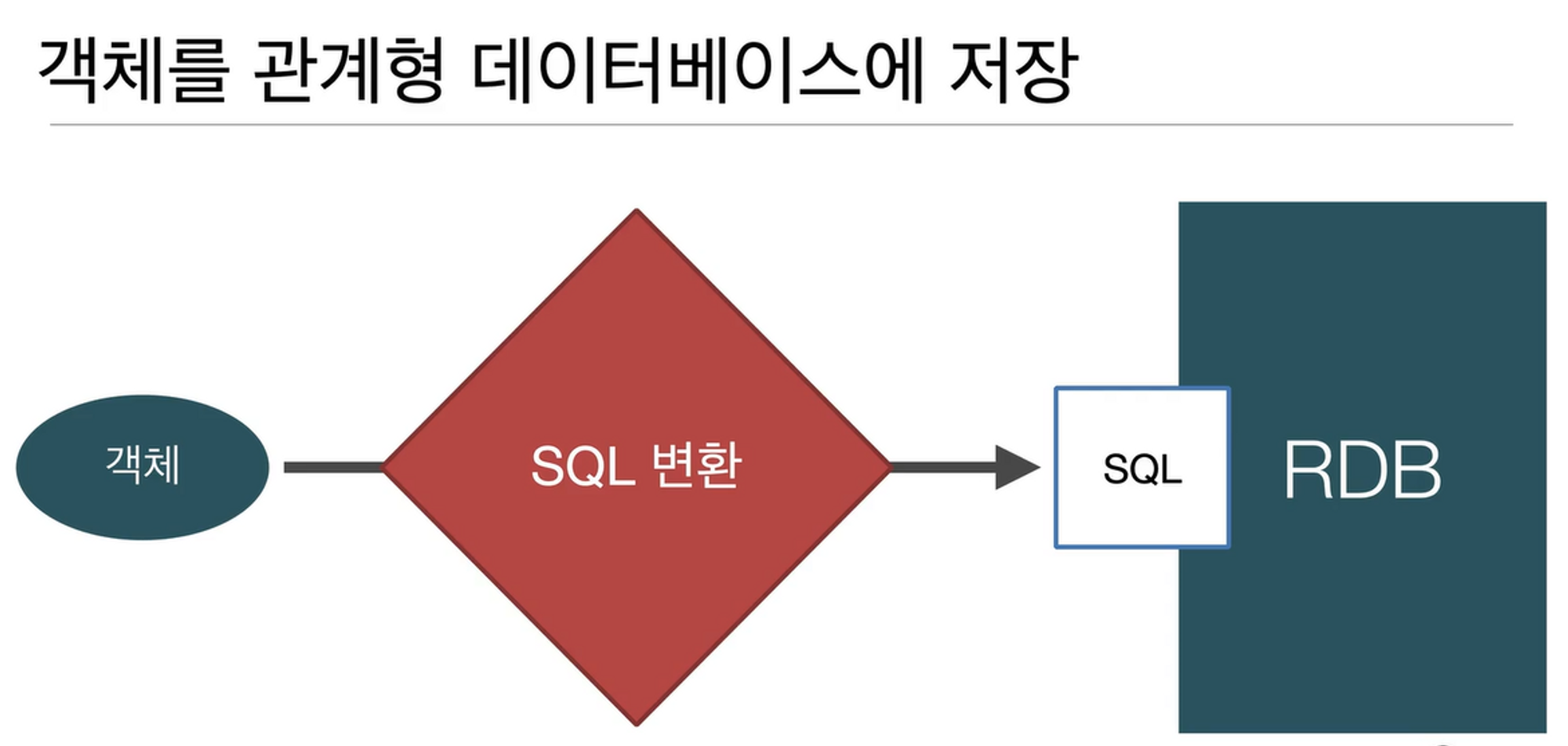 객체를 관계형 데이터베이스에 저장

객체

SQL 변환

SQL

RDB